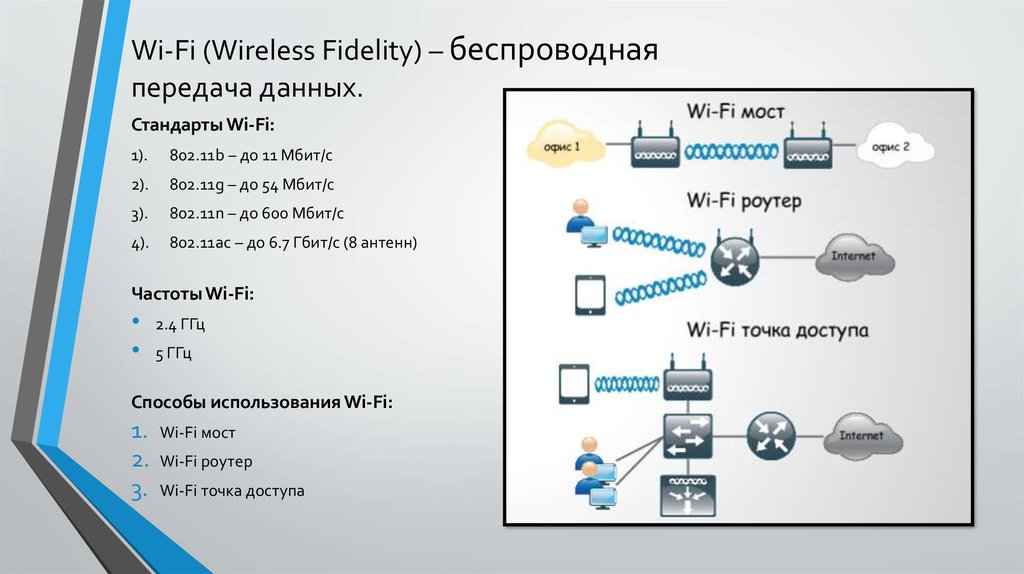 Wi-Fi (Wireless Fidelity) – беспроводная передача данных.

Стандарты Wi-Fi:

1). 802.11b – до 11 Мбит/с

2). 802.11g – до 54 Мбит/с

3). 802.11n – до 600 Мбит/с

4). 802.11ac – до 6.7 Гбит/с (8 антенн)

Частоты Wi-Fi:

• 2.4 ГГц

• 5 ГГц

Способы использования Wi-Fi:

1. Wi-Fi мост

2. Wi-Fi роутер

3. Wi-Fi точка доступа

Wi-Fi мост

офис 1

офис 2

Wi-Fi роутер

Internet

Wi-Fi точка доступа

Internet